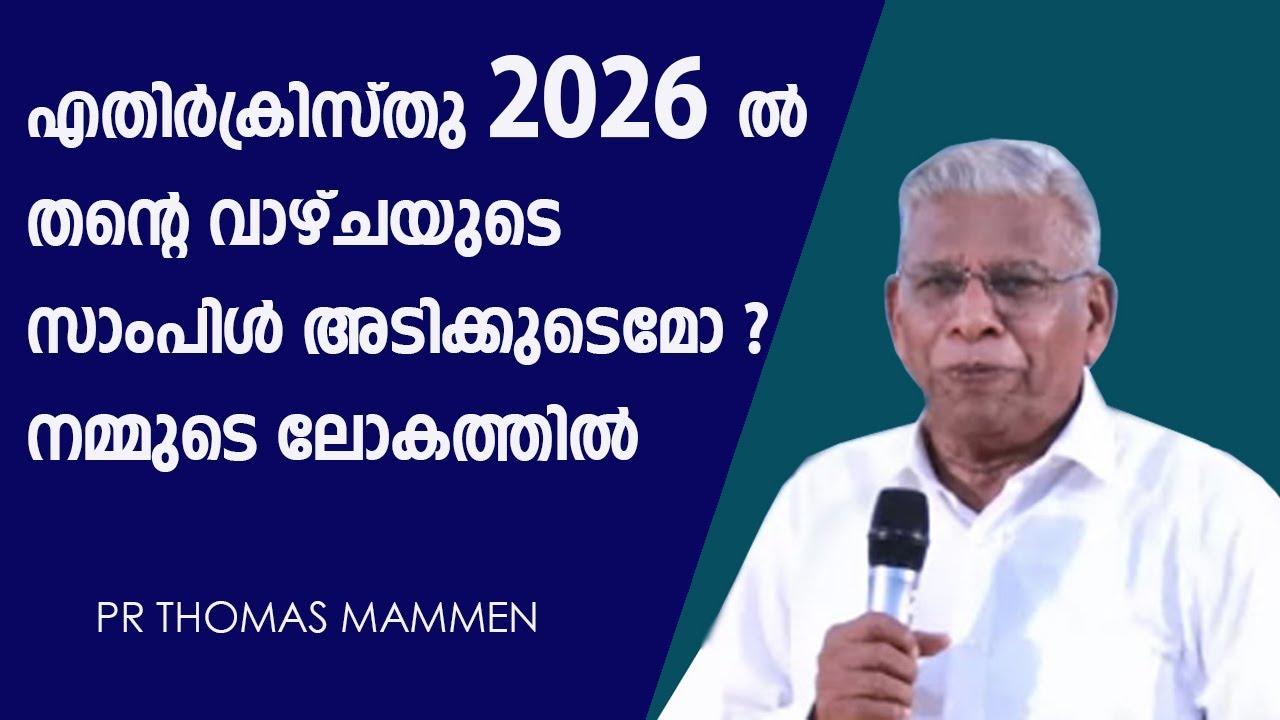 എതിർക്രിസ്തു 2026 ൽ തന്റെ വാഴ്ചയുടെ സാംപിൾ അടിക്കുടെമോ ? നമ്മുടെ ലോകത്തിൽ

PR THOMAS MAMMEN